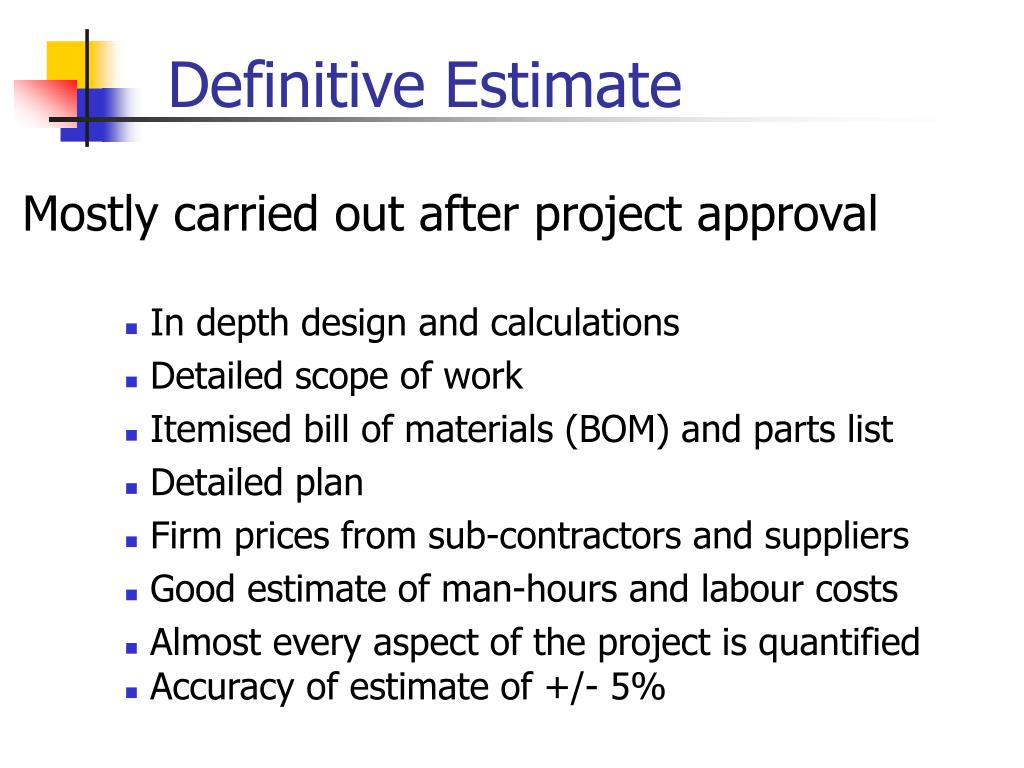 Definitive Estimate

Mostly carried out after project approval

- In depth design and calculations
- Detailed scope of work
- Itemised bill of materials (BOM) and parts list
- Detailed plan
- Firm prices from sub-contractors and suppliers
- Good estimate of man-hours and labour costs
- Almost every aspect of the project is quantified
- Accuracy of estimate of +/- 5%